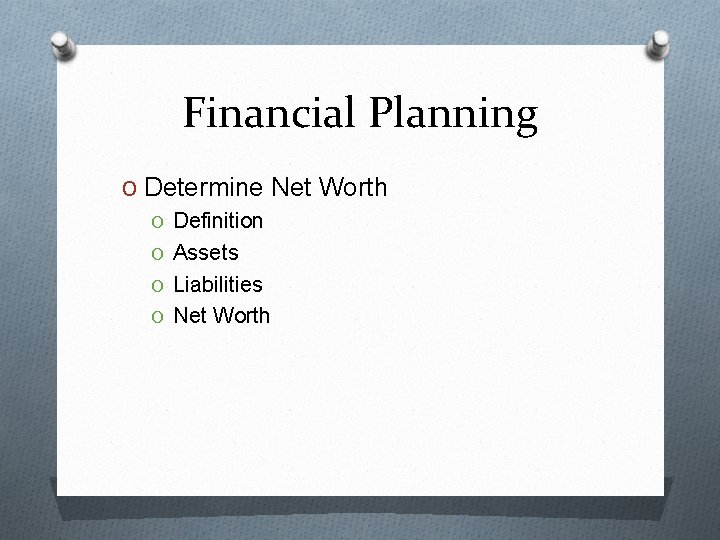 Financial Planning

O Determine Net Worth
O Definition
O Assets
O Liabilities
O Net Worth